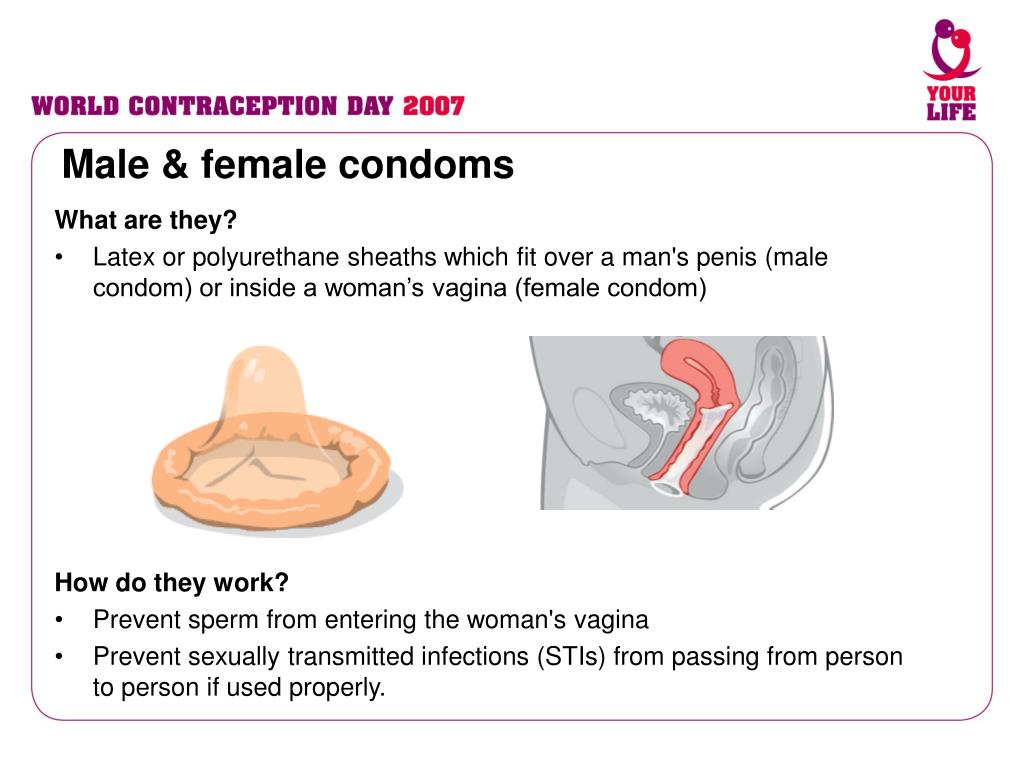 WORLD CONTRACEPTION DAY 2007

YOUR LIFE

Male & female condoms

What are they?

• Latex or polyurethane sheaths which fit over a man's penis (male condom) or inside a woman’s vagina (female condom)

How do they work?

• Prevent sperm from entering the woman's vagina

• Prevent sexually transmitted infections (STIs) from passing from person to person if used properly.